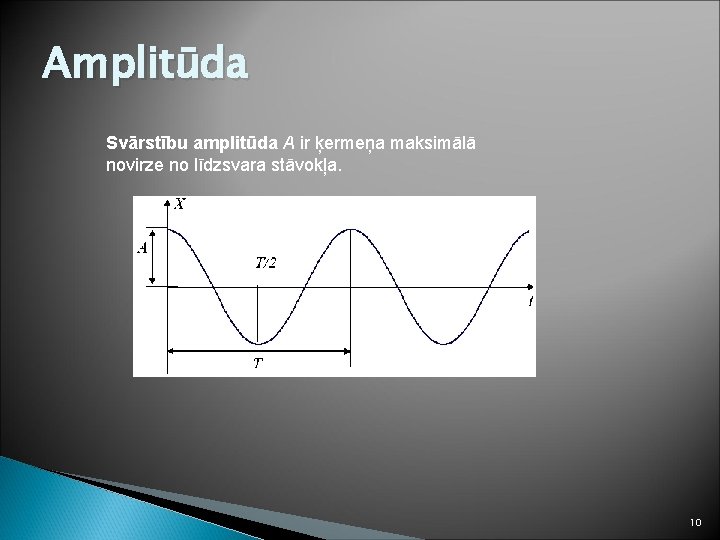 Amplitūda

Svārstību amplitūda A ir ķermeņa maksimālā novirze no līdzsvara stāvokļa.

X
A
T/2
t
T

10